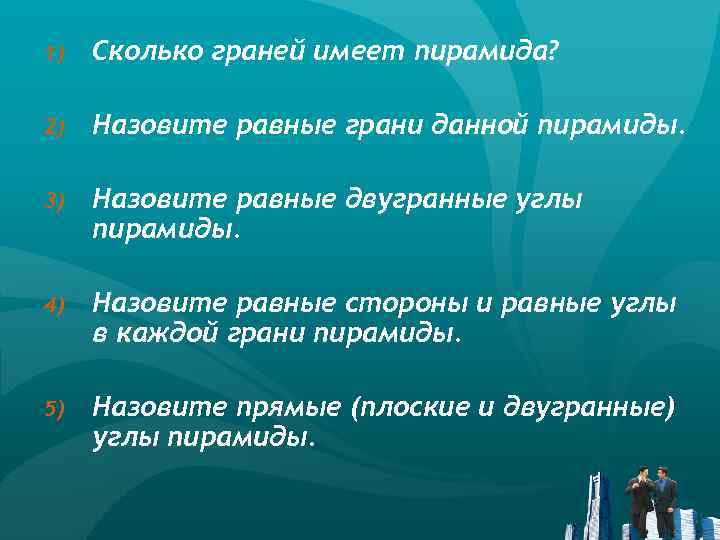 1) Сколько граней имеет пирамида?

2) Назовите равные грани данной пирамиды.

3) Назовите равные двугранные углы пирамиды.

4) Назовите равные стороны и равные углы в каждой грани пирамиды.

5) Назовите прямые (плоские и двугранные) углы пирамиды.